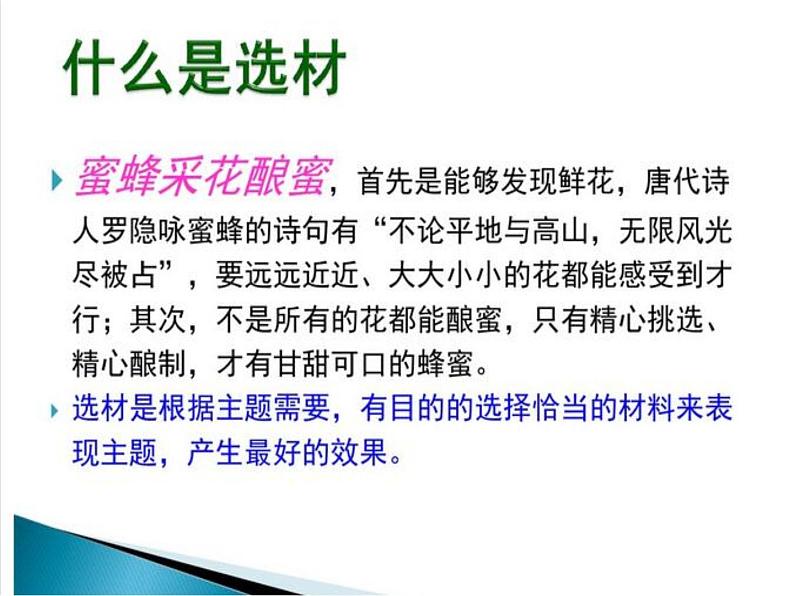 什么是选材

蜜蜂采花酿蜜，首先是能够发现鲜花，唐代诗人罗隐咏蜜蜂的诗句有“不论平地与高山，无限风光尽被占”，要远远近近、大大小小的花都能感受到才行；其次，不是所有的花都能酿蜜，只有精心挑选、精心酿制，才有甘甜可口的蜂蜜。

选材是根据主题需要，有目的的选择恰当的材料来表现主题，产生最好的效果。